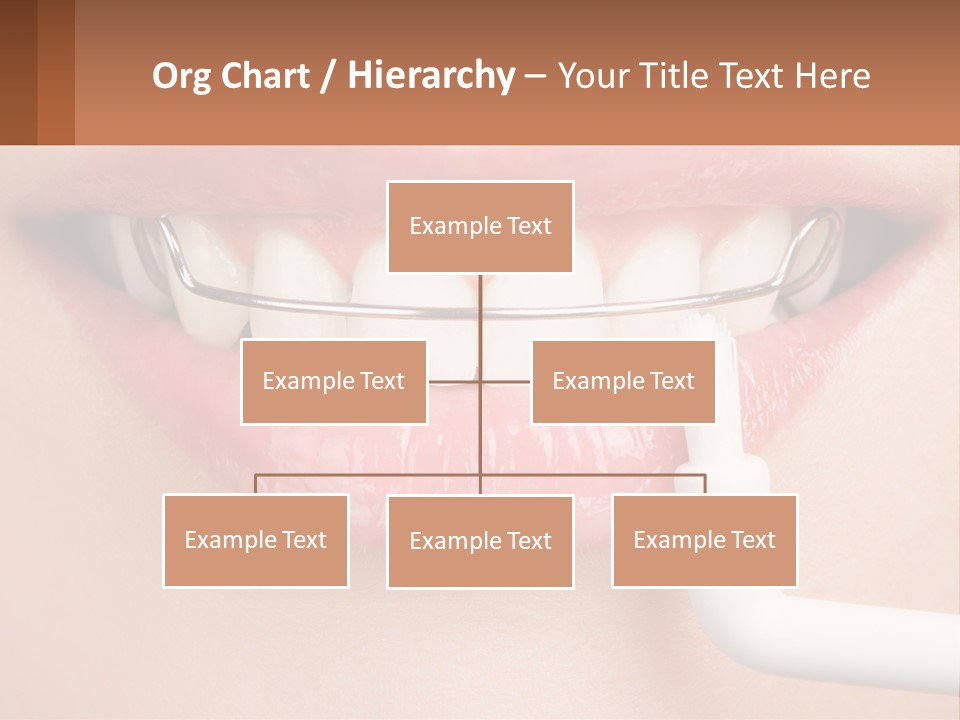 Org Chart / Hierarchy – Your Title Text Here

Example Text

Example Text

Example Text

Example Text

Example Text

Example Text